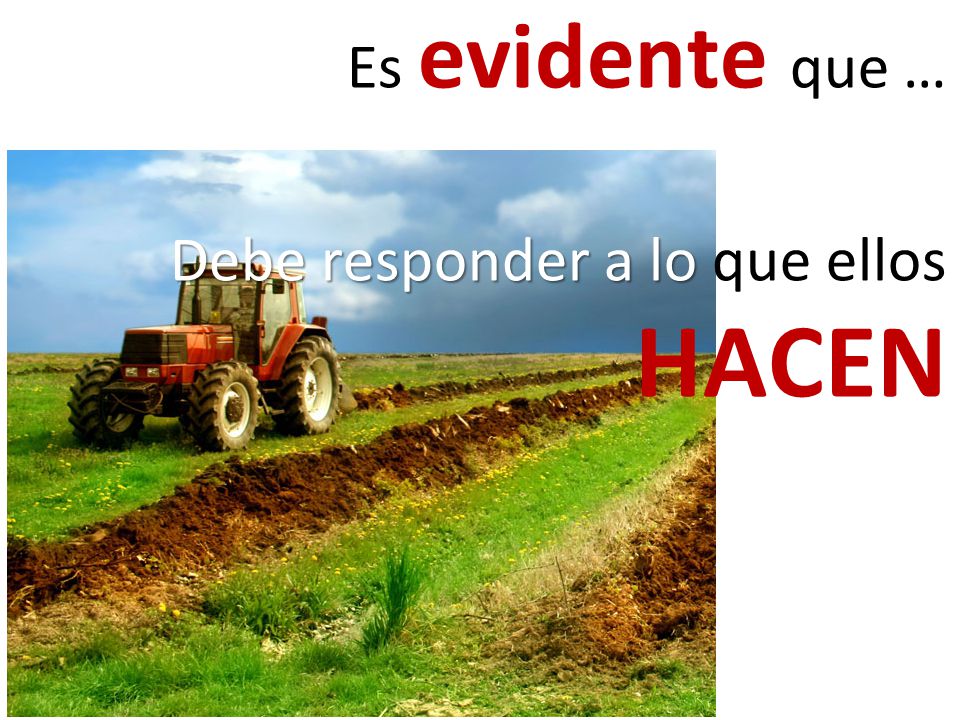 Es evidente que …

Debe responder a lo que ellos HACEN